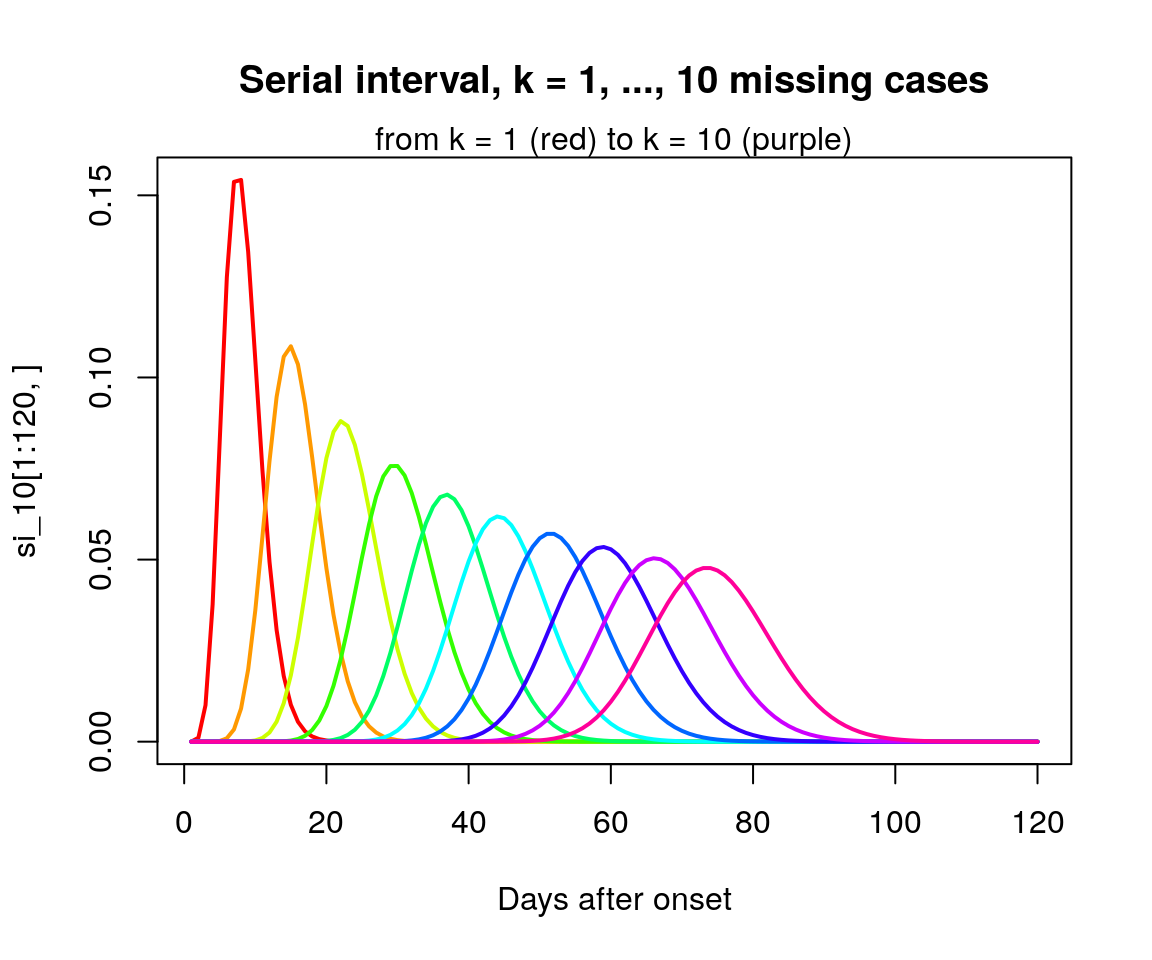 Serial interval, k = 1, ..., 10 missing cases
from k = 1 (red) to k = 10 (purple)

si_10[1:120, ]

0.15
0.10
0.05
0.00

0
20
40
60
80
100
120

Days after onset